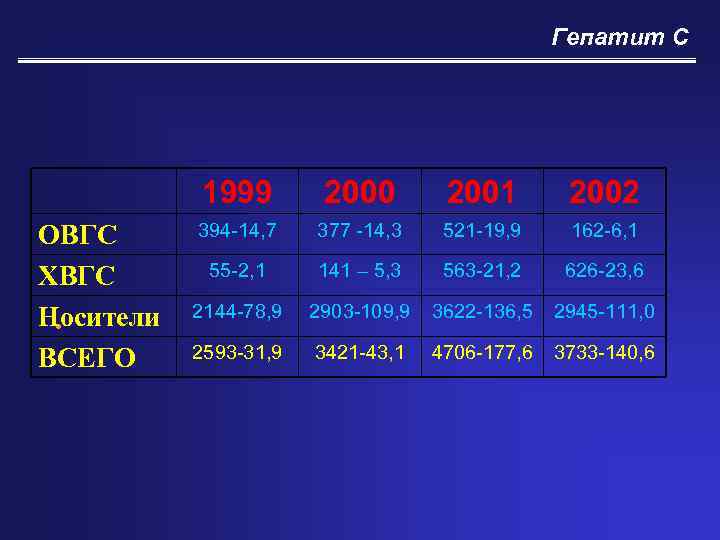 Гепатит С

|  | 1999 | 2000 | 2001 | 2002 |
|---|---|---|---|---|
| ОВГС | 394-14,7 | 377 -14,3 | 521-19,9 | 162-6,1 |
| ХВГС | 55-2,1 | 141 – 5,3 | 563-21,2 | 626-23,6 |
| Џосители | 2144-78,9 | 2903-109,9 | 3622-136,5 | 2945-111,0 |
| ВСЕГО | 2593-31,9 | 3421-43,1 | 4706-177,6 | 3733-140,6 |